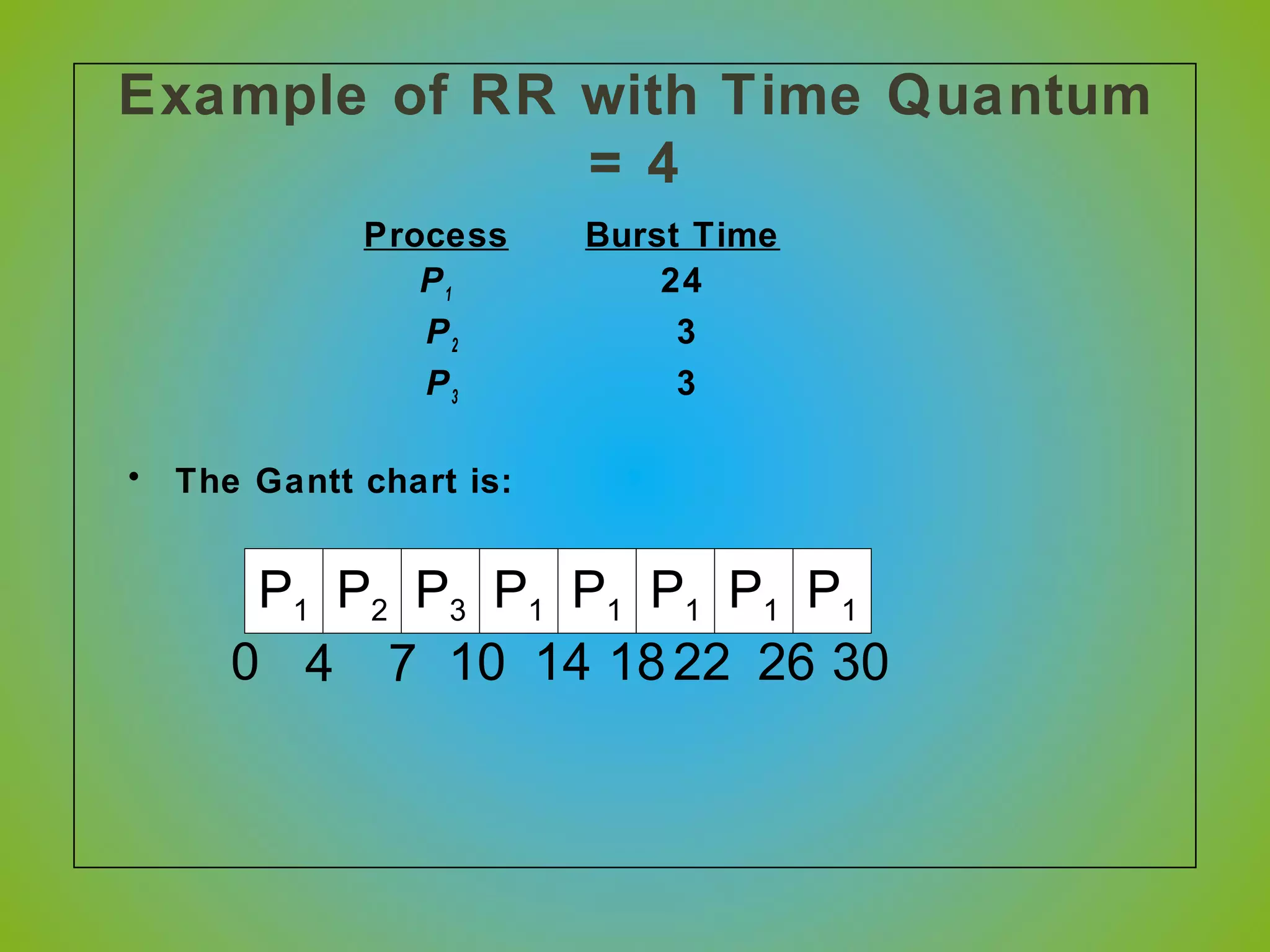 Example of RR with Time Quantum = 4

| Process | Burst Time |
|---|---|
| $P_1$ | 24 |
| $P_2$ | 3 |
| $P_3$ | 3 |

• The Gantt chart is:

| $P_1$ | $P_2$ | $P_3$ | $P_1$ | $P_1$ | $P_1$ | $P_1$ | $P_1$ |
|---|---|---|---|---|---|---|---|

0 4 7 10 14 18 22 26 30